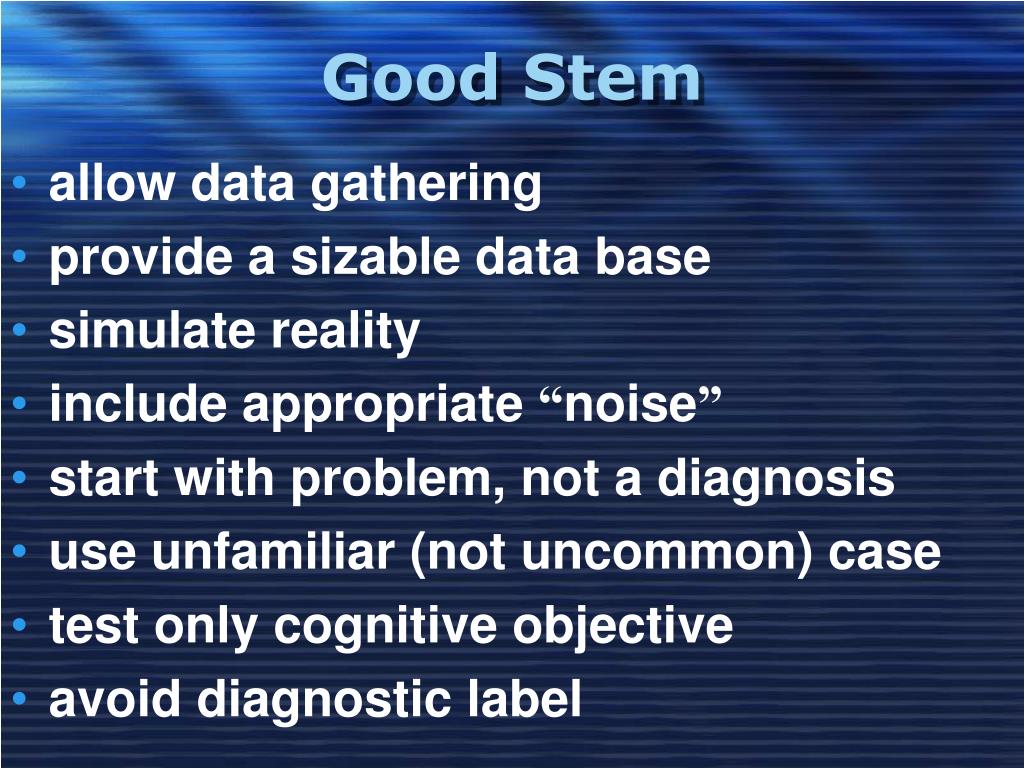 Good Stem

• allow data gathering
• provide a sizable data base
• simulate reality
• include appropriate “noise”
• start with problem, not a diagnosis
• use unfamiliar (not uncommon) case
• test only cognitive objective
• avoid diagnostic label